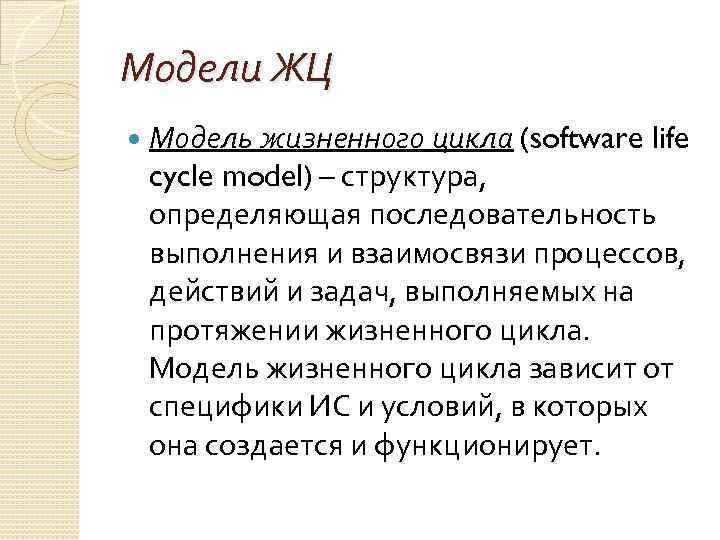 Модели ЖЦ

Модель жизненного цикла (software life cycle model) – структура, определяющая последовательность выполнения и взаимосвязи процессов, действий и задач, выполняемых на протяжении жизненного цикла. Модель жизненного цикла зависит от специфики ИС и условий, в которых она создается и функционирует.